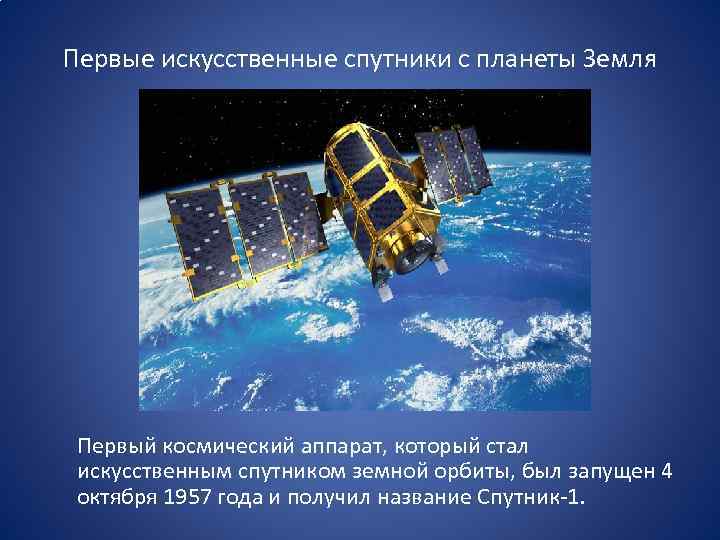 Первые искусственные спутники с планеты Земля

Первый космический аппарат, который стал искусственным спутником земной орбиты, был запущен 4 октября 1957 года и получил название Спутник-1.